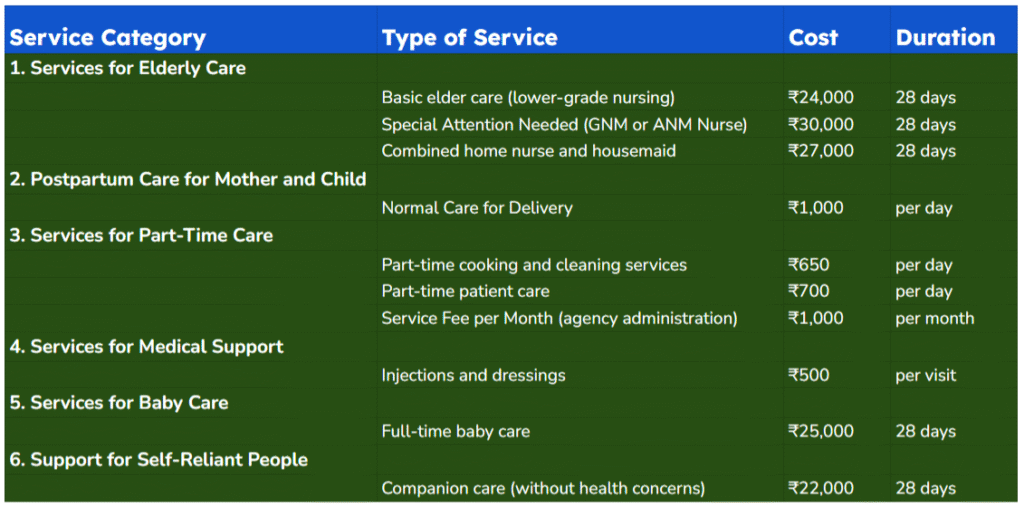 | Service Category | Type of Service | Cost | Duration |
|---|---|---|---|
| 1. Services for Elderly Care | | | |
| | Basic elder care (lower-grade nursing) | ₹24,000 | 28 days |
| | Special Attention Needed (GNM or ANM Nurse) | ₹30,000 | 28 days |
| | Combined home nurse and housemaid | ₹27,000 | 28 days |
| 2. Postpartum Care for Mother and Child | | | |
| | Normal Care for Delivery | ₹1,000 | per day |
| 3. Services for Part-Time Care | | | |
| | Part-time cooking and cleaning services | ₹650 | per day |
| | Part-time patient care | ₹700 | per day |
| | Service Fee per Month (agency administration) | ₹1,000 | per month |
| 4. Services for Medical Support | | | |
| | Injections and dressings | ₹500 | per visit |
| 5. Services for Baby Care | | | |
| | Full-time baby care | ₹25,000 | 28 days |
| 6. Support for Self-Reliant People | | | |
| | Companion care (without health concerns) | ₹22,000 | 28 days |